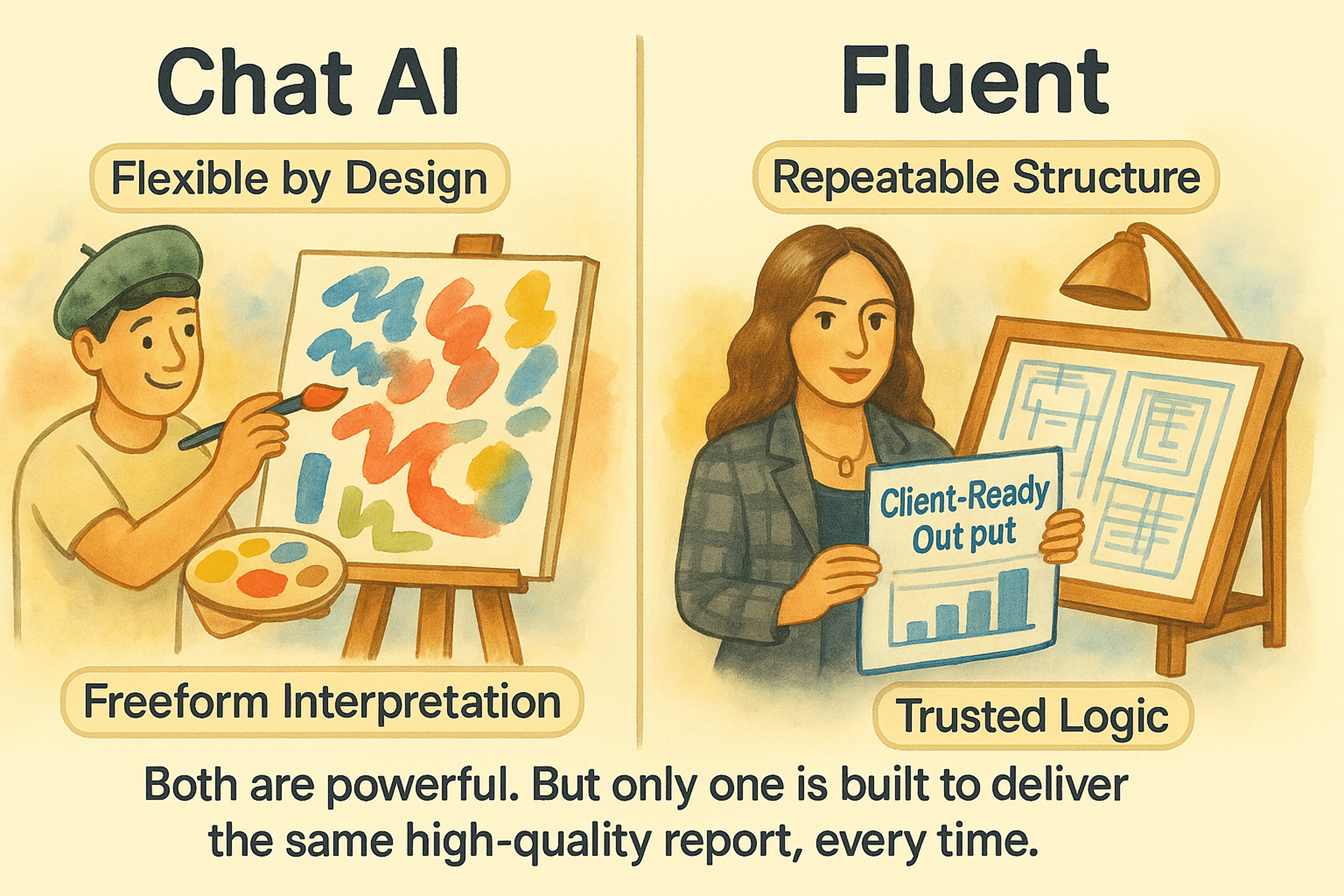 Chat AI

Flexible by Design

Freeform Interpretation

Fluent

Repeatable Structure

Client-Ready Out put

Trusted Logic

Both are powerful. But only one is built to deliver the same high-quality report, every time.